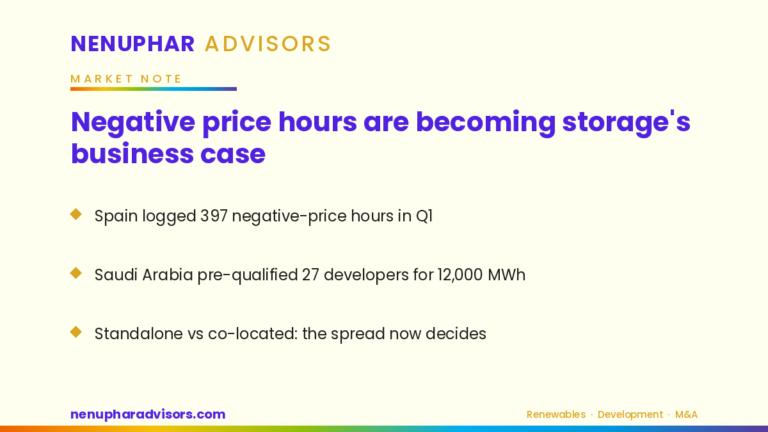 NENUPHAR ADVISORS

MARKET NOTE

Negative price hours are becoming storage's business case

Spain logged 397 negative-price hours in Q1

Saudi Arabia pre-qualified 27 developers for 12,000 MWh

Standalone vs co-located: the spread now decides

nenupharadvisors.com

Renewables · Development · M&A